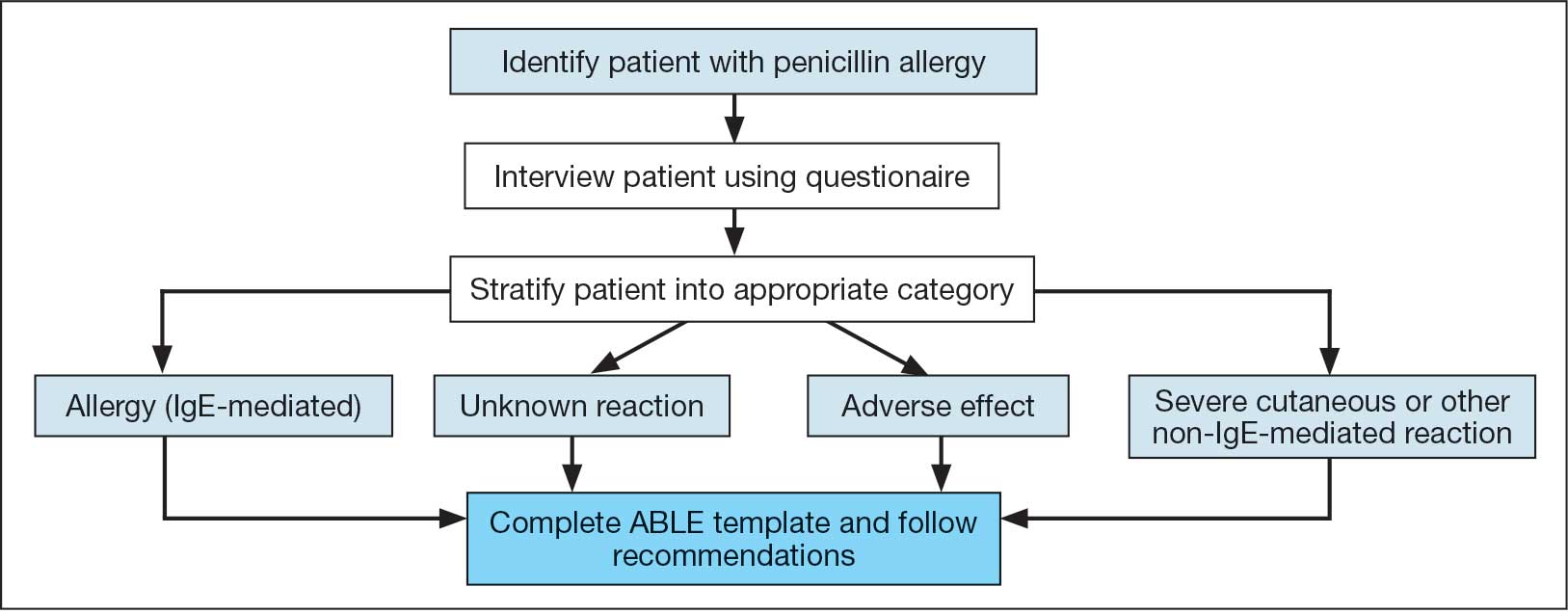 Identify patient with penicillin allergy

Interview patient using questionaire

Stratify patient into appropriate category

Allergy (IgE-mediated)

Unknown reaction

Adverse effect

Severe cutaneous or other non-IgE-mediated reaction

Complete ABLE template and follow recommendations